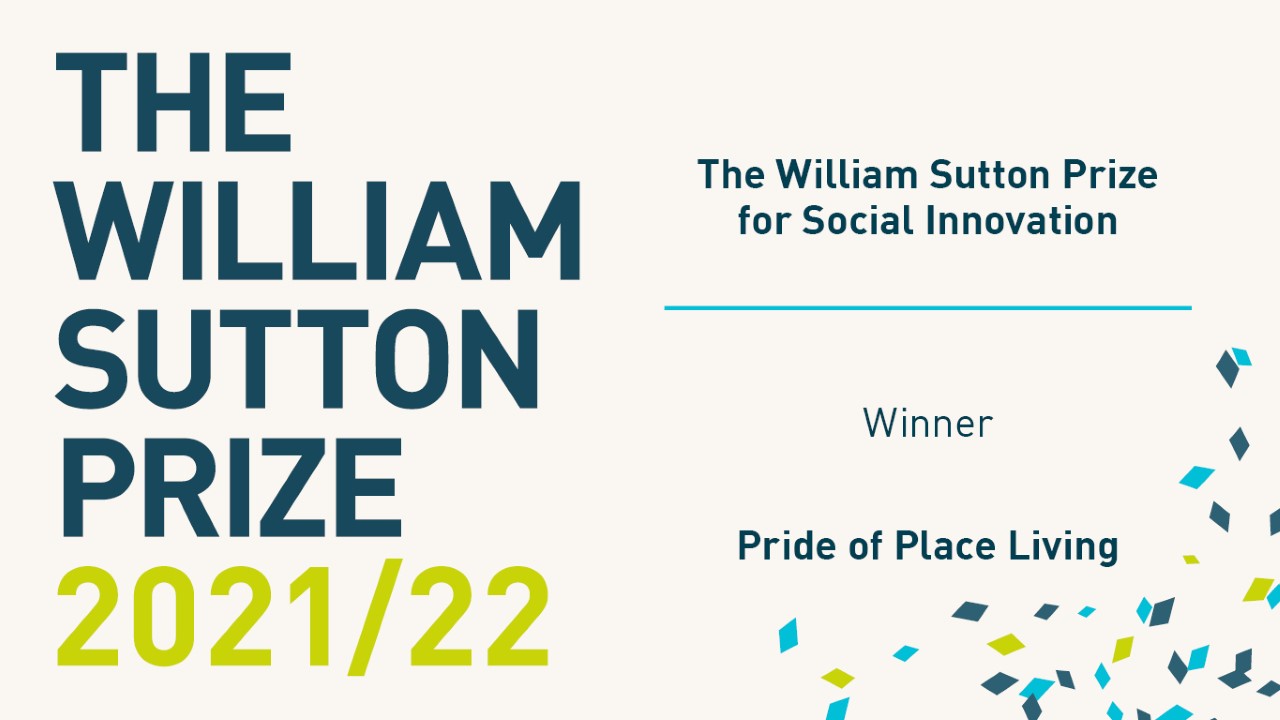 THE WILLIAM SUTTON PRIZE 2021/22

The William Sutton Prize for Social Innovation

Winner

Pride of Place Living